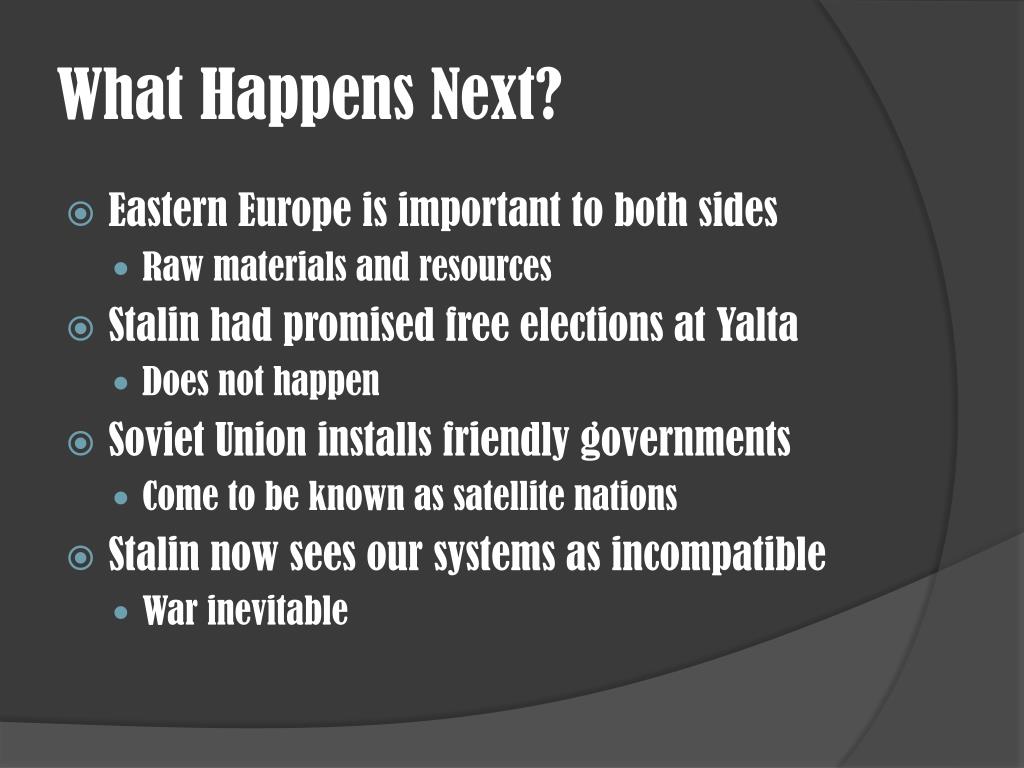 What Happens Next?

Eastern Europe is important to both sides
Raw materials and resources
Stalin had promised free elections at Yalta
Does not happen
Soviet Union installs friendly governments
Come to be known as satellite nations
Stalin now sees our systems as incompatible
War inevitable